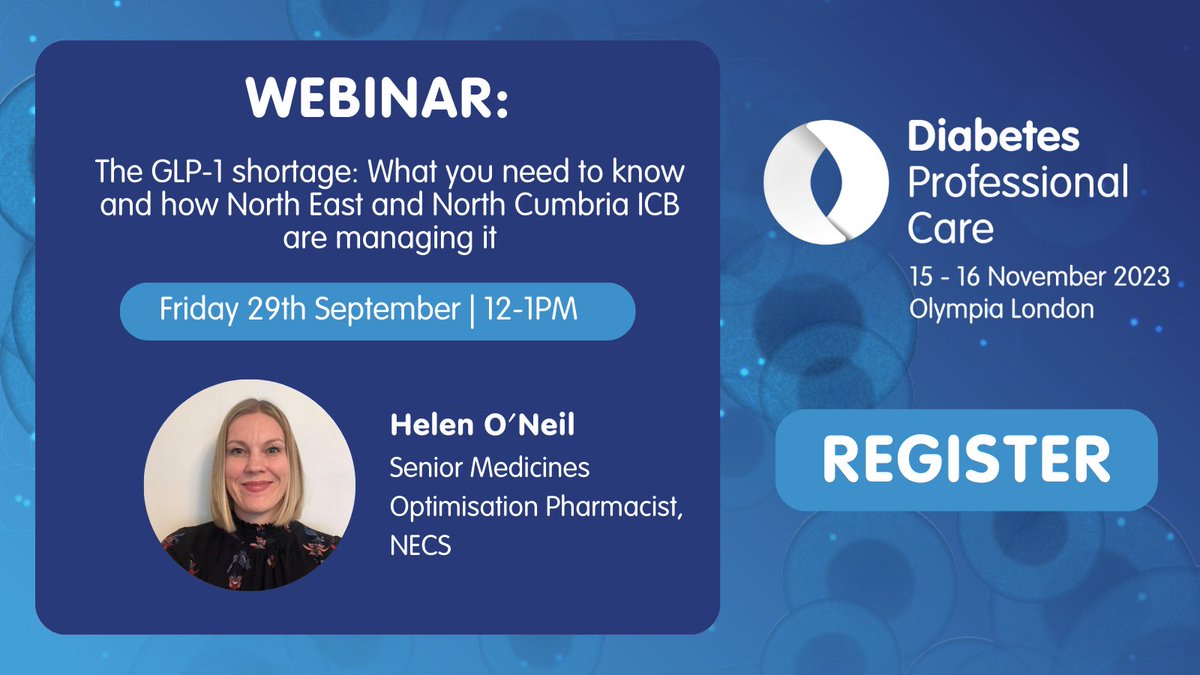 WEBINAR:

The GLP-1 shortage: What you need to know and how North East and North Cumbria ICB are managing it

Friday 29th September | 12-1PM

Helen O'Neil
Senior Medicines Optimisation Pharmacist, NECS

Diabetes Professional Care
15 - 16 November 2023
Olympia London

REGISTER